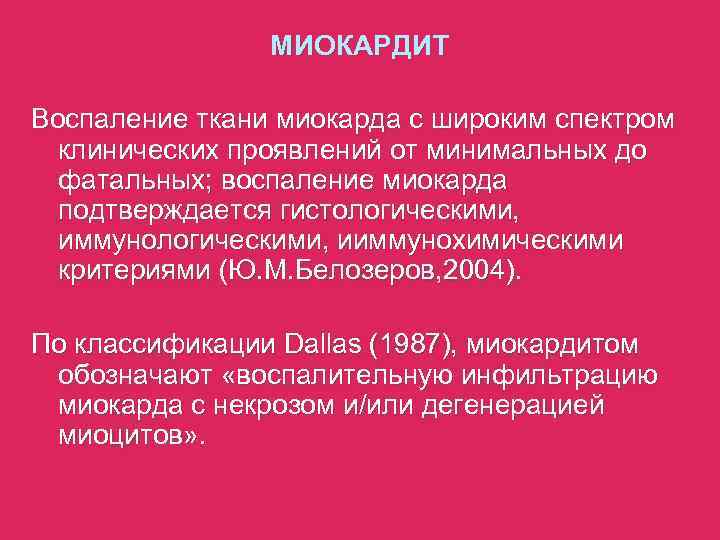 МИОКАРДИТ

Воспаление ткани миокарда с широким спектром клинических проявлений от минимальных до фатальных; воспаление миокарда подтверждается гистологическими, иммунологическими, ииммунохимическими критериями (Ю.М.Белозеров,2004).

По классификации Dallas (1987), миокардитом обозначают «воспалительную инфильтрацию миокарда с некрозом и/или дегенерацией миоцитов».